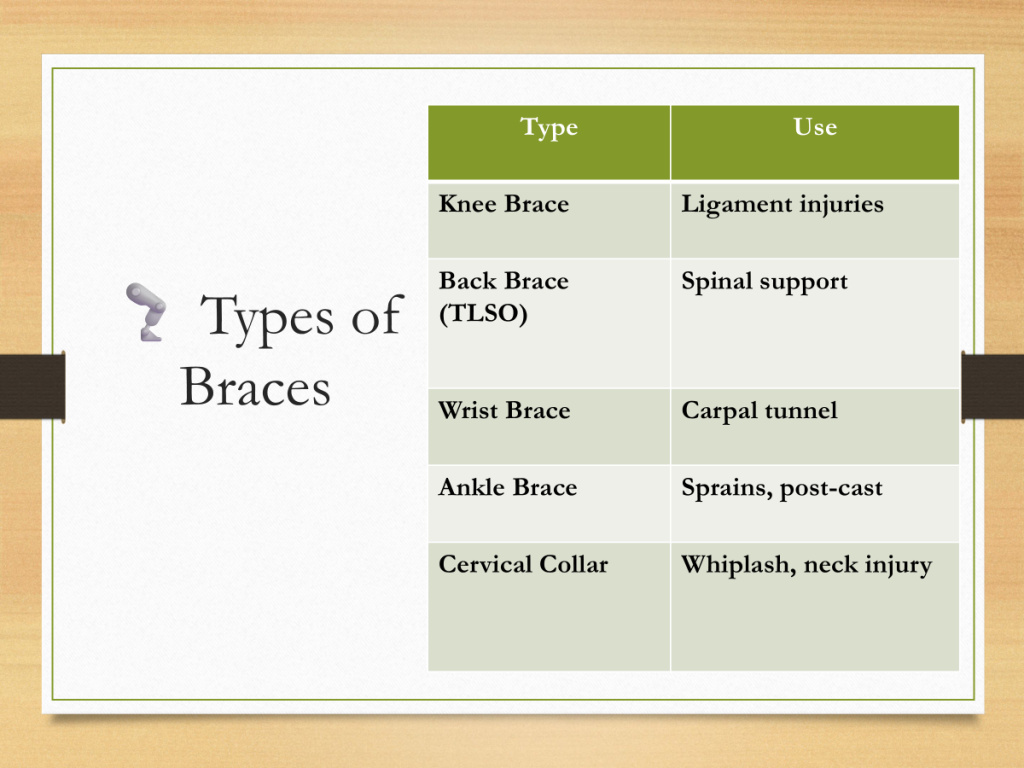 Types of Braces

| Type | Use |
|---|---|
| Knee Brace | Ligament injuries |
| Back Brace (TLSO) | Spinal support |
| Wrist Brace | Carpal tunnel |
| Ankle Brace | Sprains, post-cast |
| Cervical Collar | Whiplash, neck injury |